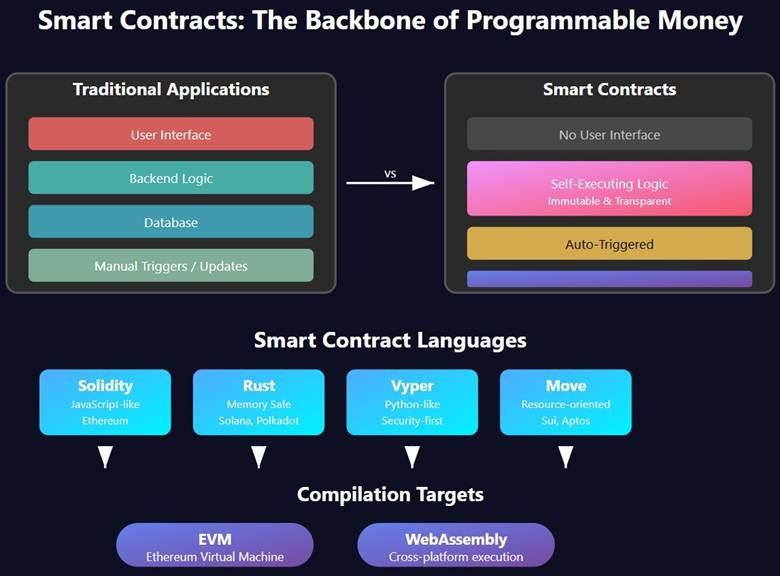 Smart Contracts: The Backbone of Programmable Money

Traditional Applications

User Interface

Backend Logic

Database

Manual Triggers / Updates

vs

Smart Contracts

No User Interface

Self-Executing Logic
Immutable & Transparent

Auto-Triggered

Smart Contract Languages

Solidity
JavaScript-like
Ethereum

Rust
Memory Safe
Solana, Polkadot

Vyper
Python-like
Security-first

Move
Resource-oriented
Sui, Aptos

Compilation Targets

EVM
Ethereum Virtual Machine

WebAssembly
Cross-platform execution